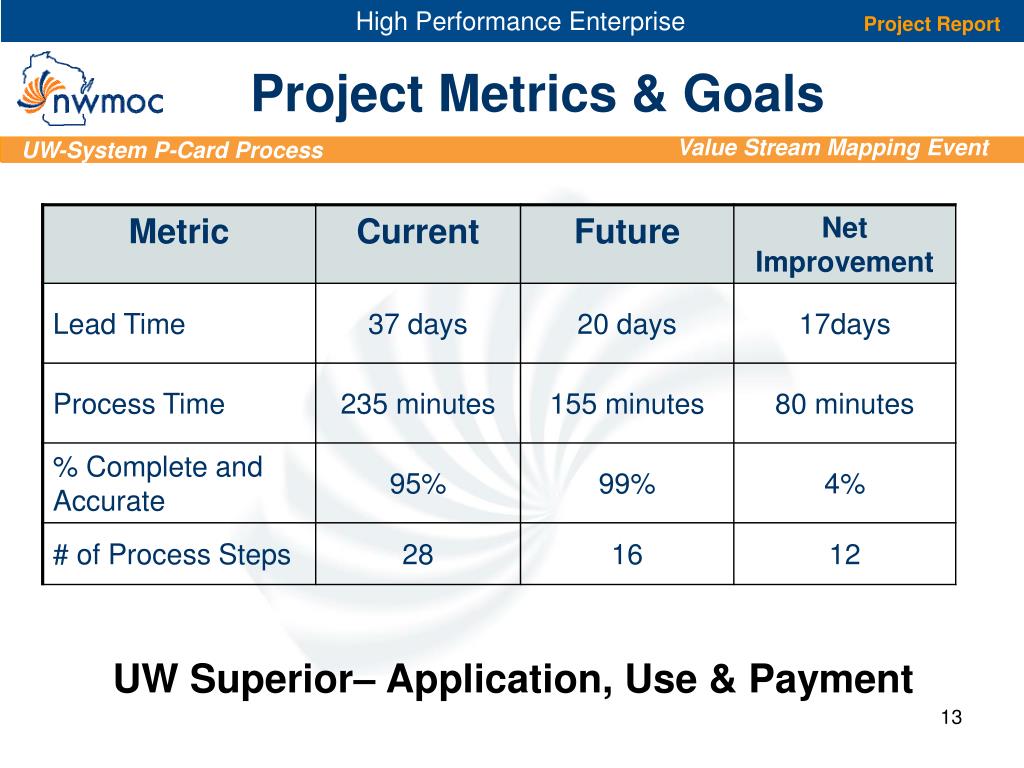 High Performance Enterprise

Project Report

nwmoc

Project Metrics & Goals

UW-System P-Card Process

Value Stream Mapping Event

| Metric | Current | Future | Net Improvement |
|---|---|---|---|
| Lead Time | 37 days | 20 days | 17days |
| Process Time | 235 minutes | 155 minutes | 80 minutes |
| % Complete and Accurate | 95% | 99% | 4% |
| # of Process Steps | 28 | 16 | 12 |

UW Superior– Application, Use & Payment

13